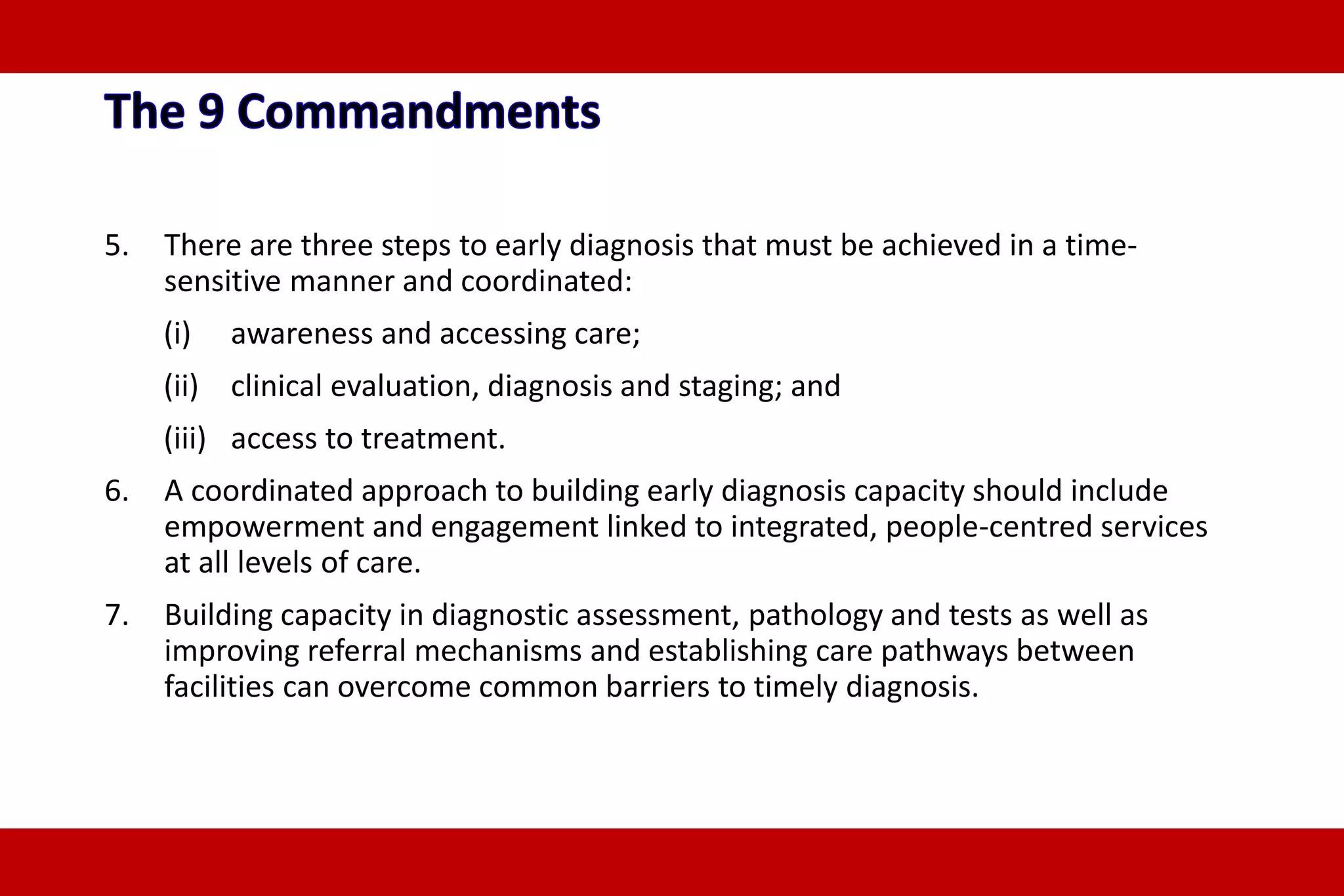 The 9 Commandments

5. There are three steps to early diagnosis that must be achieved in a time-sensitive manner and coordinated:

(i) awareness and accessing care;

(ii) clinical evaluation, diagnosis and staging; and

(iii) access to treatment.

6. A coordinated approach to building early diagnosis capacity should include empowerment and engagement linked to integrated, people-centred services at all levels of care.

7. Building capacity in diagnostic assessment, pathology and tests as well as improving referral mechanisms and establishing care pathways between facilities can overcome common barriers to timely diagnosis.